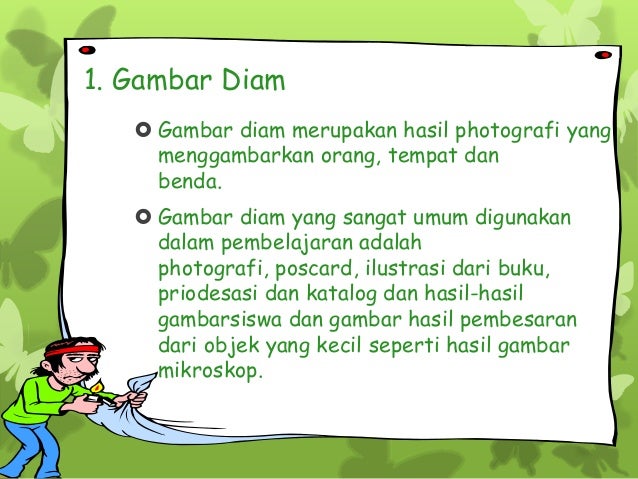 1. Gambar Diam

Gambar diam merupakan hasil photografi yang menggambarkan orang, tempat dan benda.

Gambar diam yang sangat umum digunakan dalam pembelajaran adalah photografi, poscard, ilustrasi dari buku, priodesasi dan katalog dan hasil-hasil gambarsiswa dan gambar hasil pembesaran dari objek yang kecil seperti hasil gambar mikroskop.